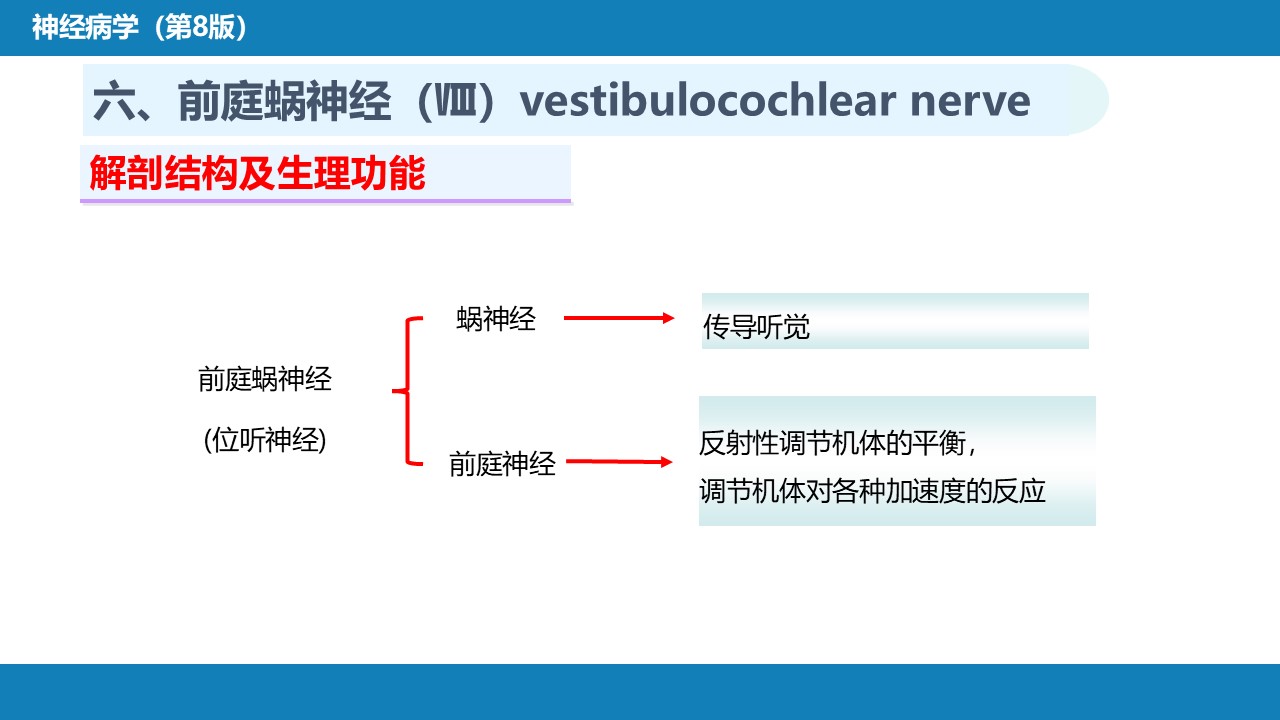 神经病学（第8版）

六、前庭蜗神经（Ⅷ）vestibulocochlear nerve

解剖结构及生理功能

前庭蜗神经

(位听神经)

蜗神经

传导听觉

前庭神经

反射性调节机体的平衡，
调节机体对各种加速度的反应